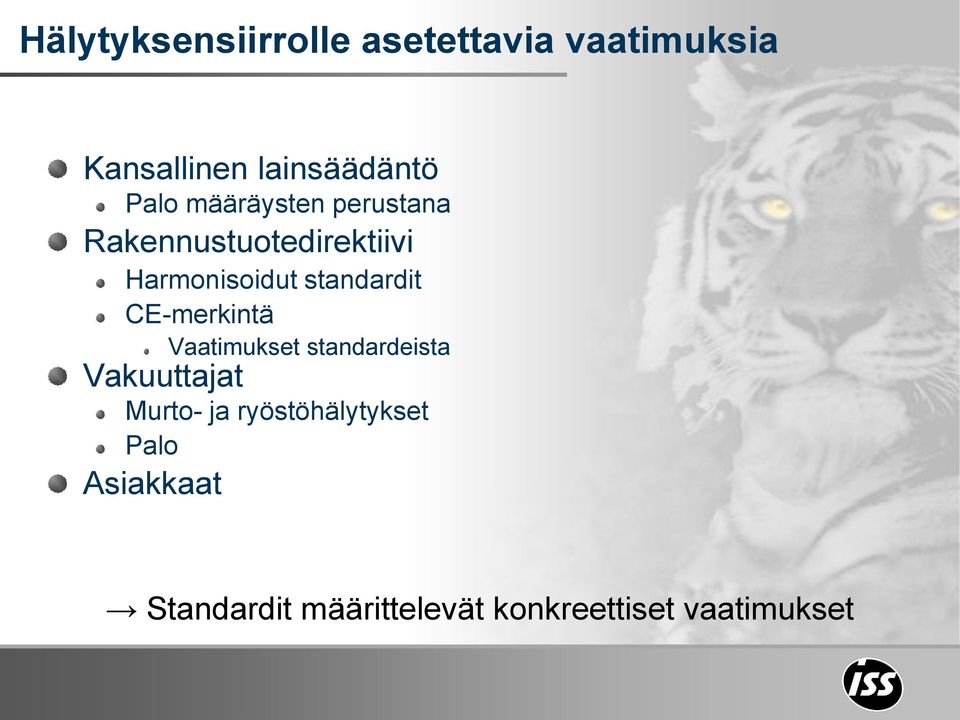 Hälytyksensiirrolle asetettavia vaatimuksia

Kansallinen lainsäädäntö

Palo määräysten perustana

Rakennustuotedirektiivi

Harmonisoidut standardit

CE-merkintä

Vaatimukset standardeista

Vakuuttajat

Murto- ja ryöstöhälytykset

Palo

Asiakkaat

→ Standardit määrittelevät konkreettiset vaatimukset

ISS